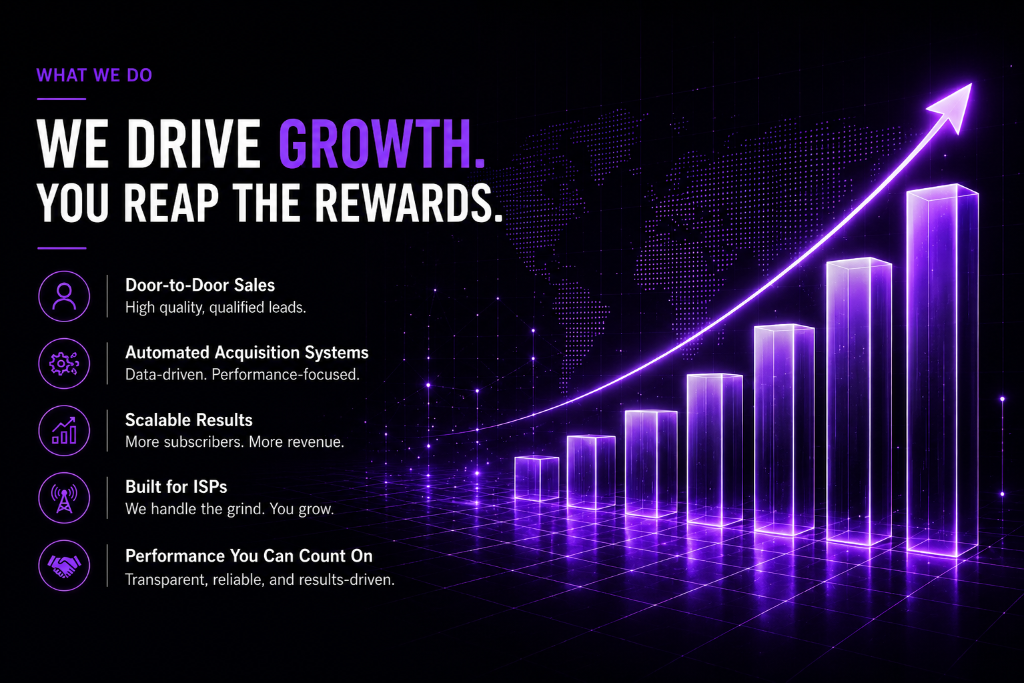 WHAT WE DO

WE DRIVE GROWTH.
YOU REAP THE REWARDS.

Door-to-Door Sales
High quality, qualified leads.

Automated Acquisition Systems
Data-driven. Performance-focused.

Scalable Results
More subscribers. More revenue.

Built for ISPs
We handle the grind. You grow.

Performance You Can Count On
Transparent, reliable, and results-driven.